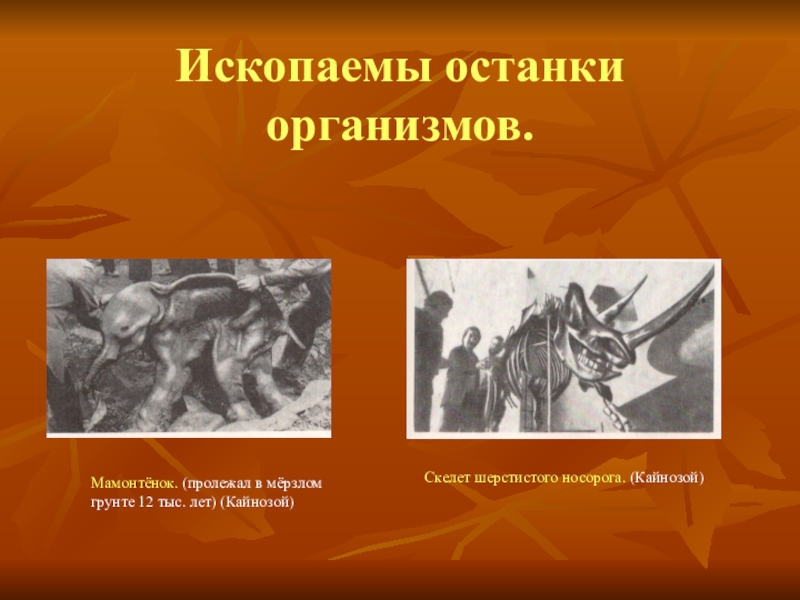 Ископаемы останки организмов.

Мамонтёнок. (пролежал в мёрзлом грунте 12 тыс. лет) (Кайнозой)

Скелет шерстистого носорога. (Кайнозой)